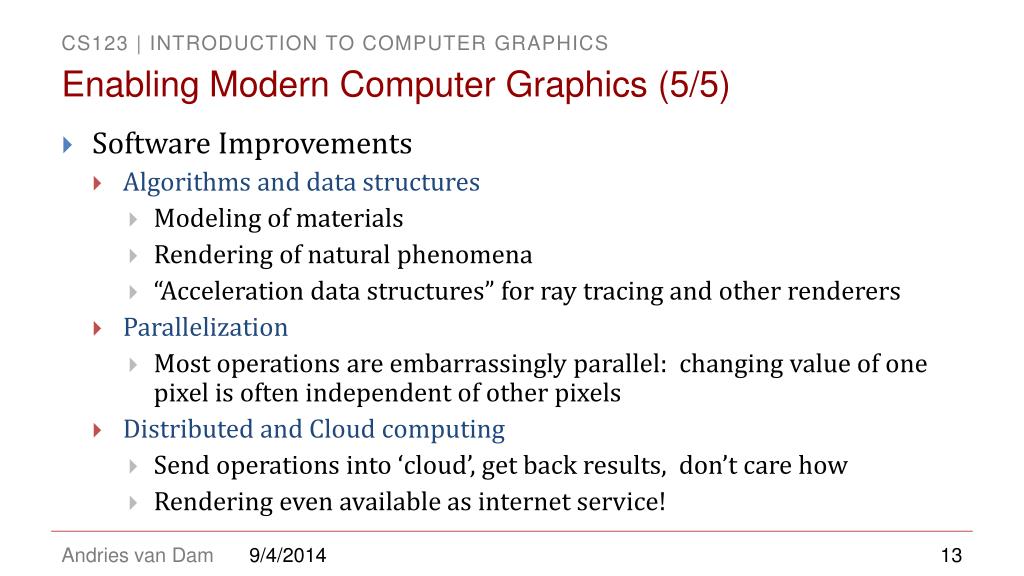 CS123 | INTRODUCTION TO COMPUTER GRAPHICS

Enabling Modern Computer Graphics (5/5)

Software Improvements
Algorithms and data structures
Modeling of materials
Rendering of natural phenomena
“Acceleration data structures” for ray tracing and other renderers
Parallelization
Most operations are embarrassingly parallel: changing value of one pixel is often independent of other pixels
Distributed and Cloud computing
Send operations into ‘cloud’, get back results, don’t care how
Rendering even available as internet service!

Andries van Dam 9/4/2014 13